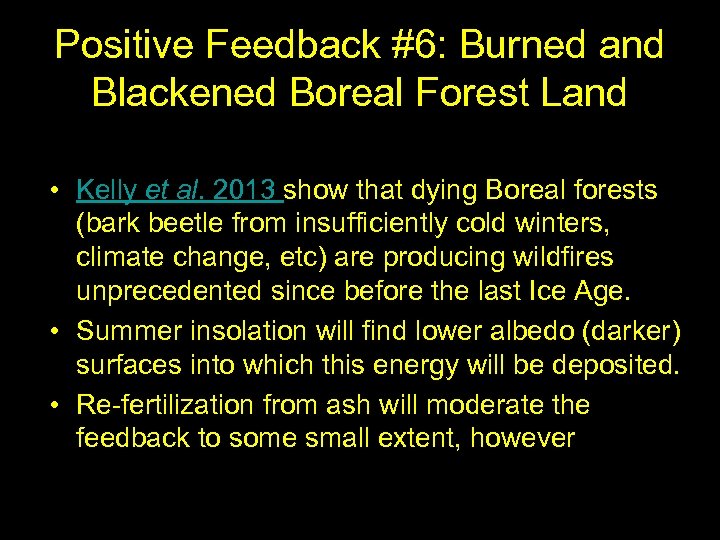 Positive Feedback #6: Burned and Blackened Boreal Forest Land

• Kelly et al. 2013 show that dying Boreal forests (bark beetle from insufficiently cold winters, climate change, etc) are producing wildfires unprecedented since before the last Ice Age.
• Summer insolation will find lower albedo (darker) surfaces into which this energy will be deposited.
• Re-fertilization from ash will moderate the feedback to some small extent, however